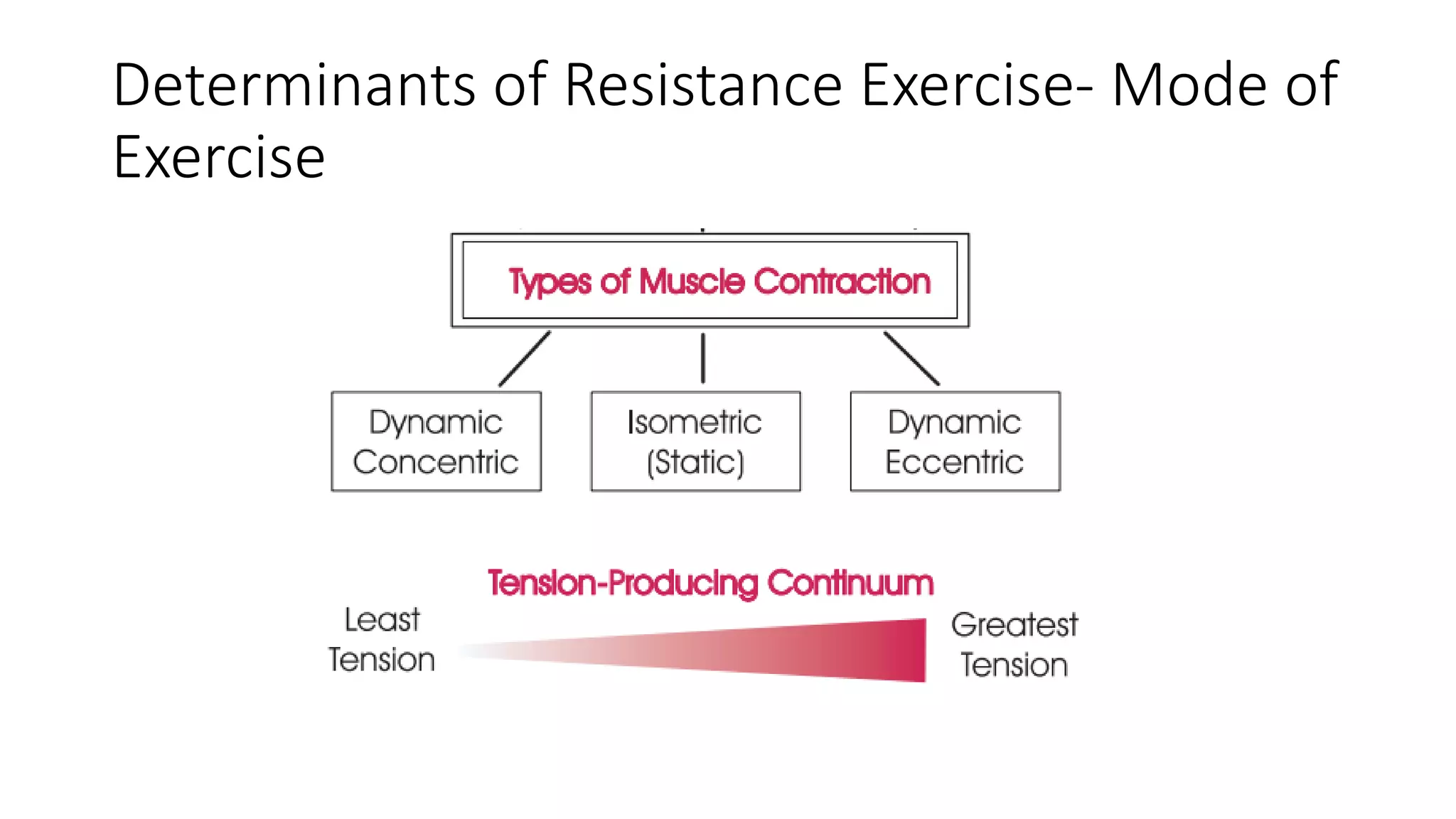 Determinants of Resistance Exercise- Mode of Exercise

Types of Muscle Contraction

Dynamic Concentric

Isometric (Static)

Dynamic Eccentric

Tension-Producing Continuum

Least Tension

Greatest Tension